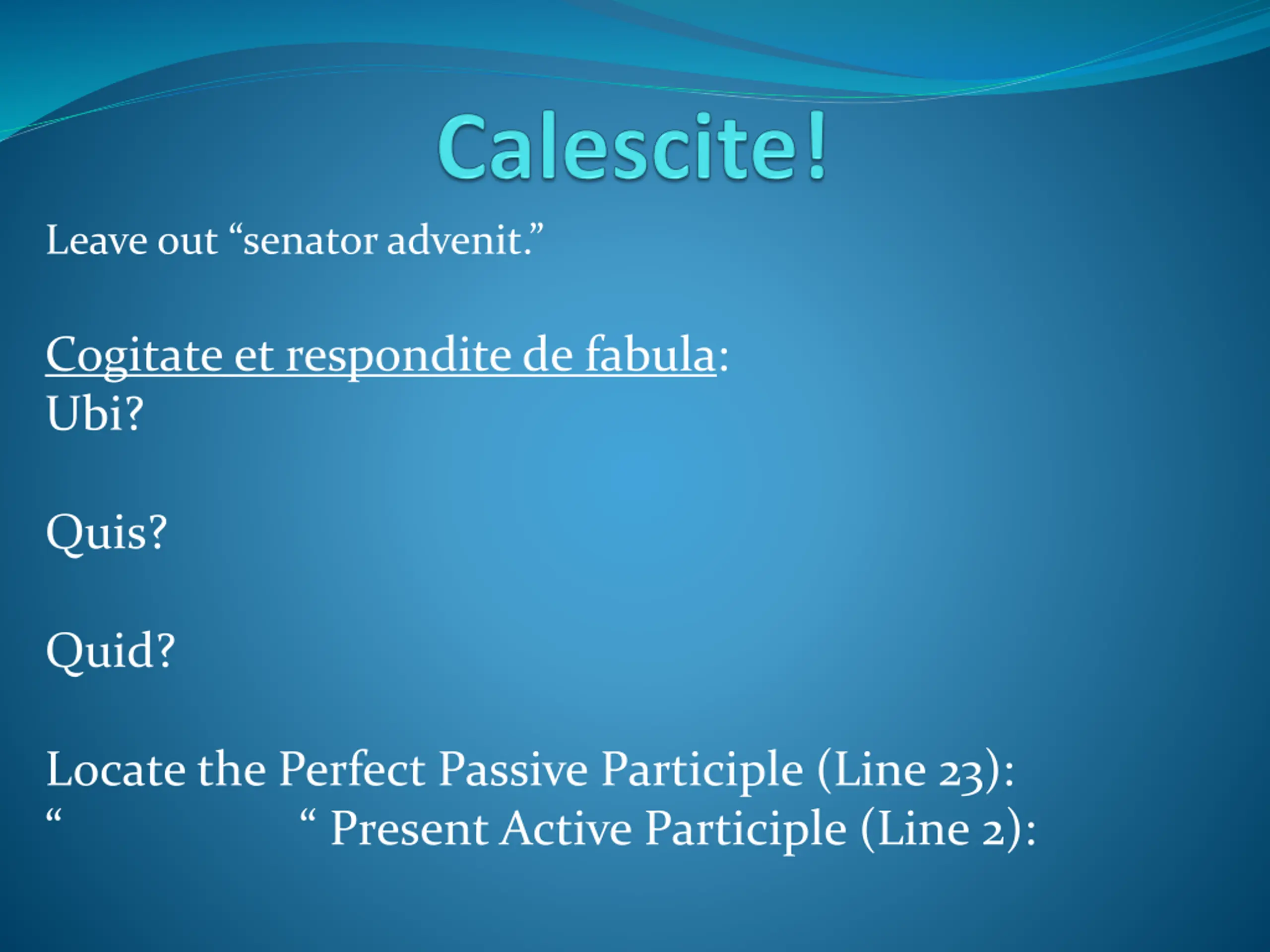 Calescite!

Leave out “senator advenit.”

Cogitate et respondite de fabula:
Ubi?

Quis?

Quid?

Locate the Perfect Passive Participle (Line 23):
“ “ Present Active Participle (Line 2):